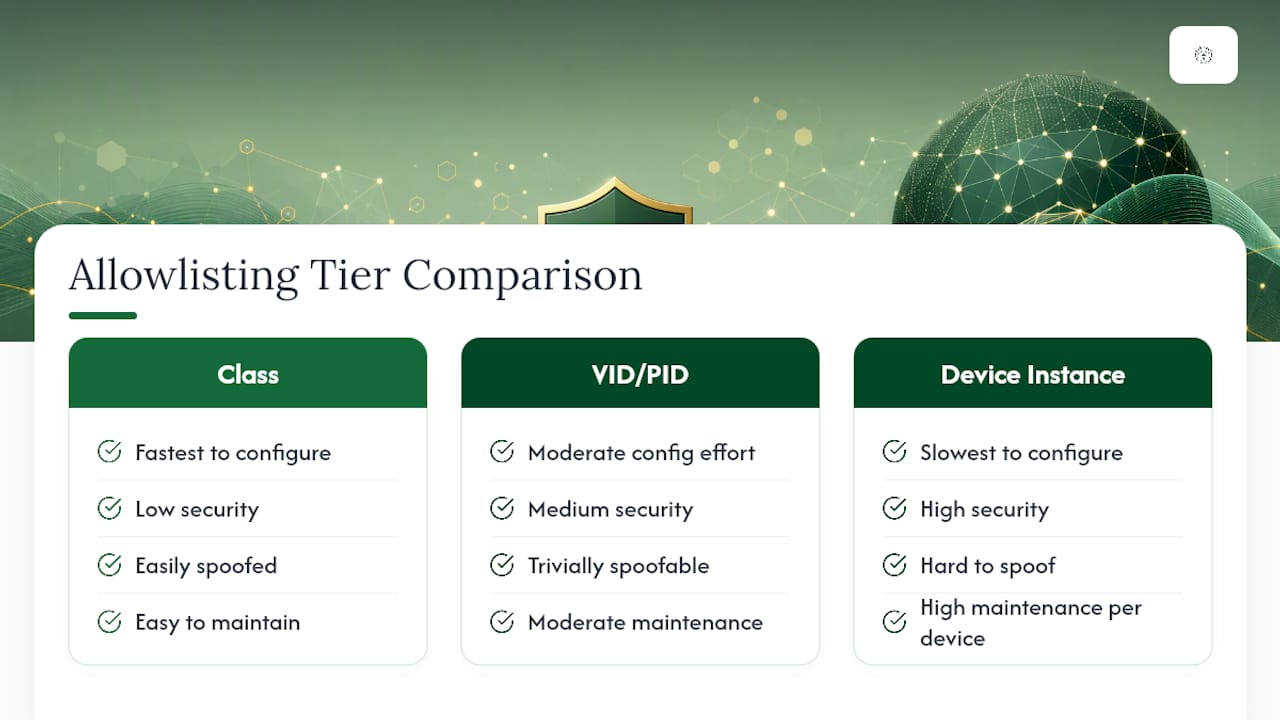 Allowlisting Tier Comparison

Class

Fastest to configure

Low security

Easily spoofed

Easy to maintain

VID/PID

Moderate config effort

Medium security

Trivially spoofable

Moderate maintenance

Device Instance

Slowest to configure

High security

Hard to spoof

High maintenance per device